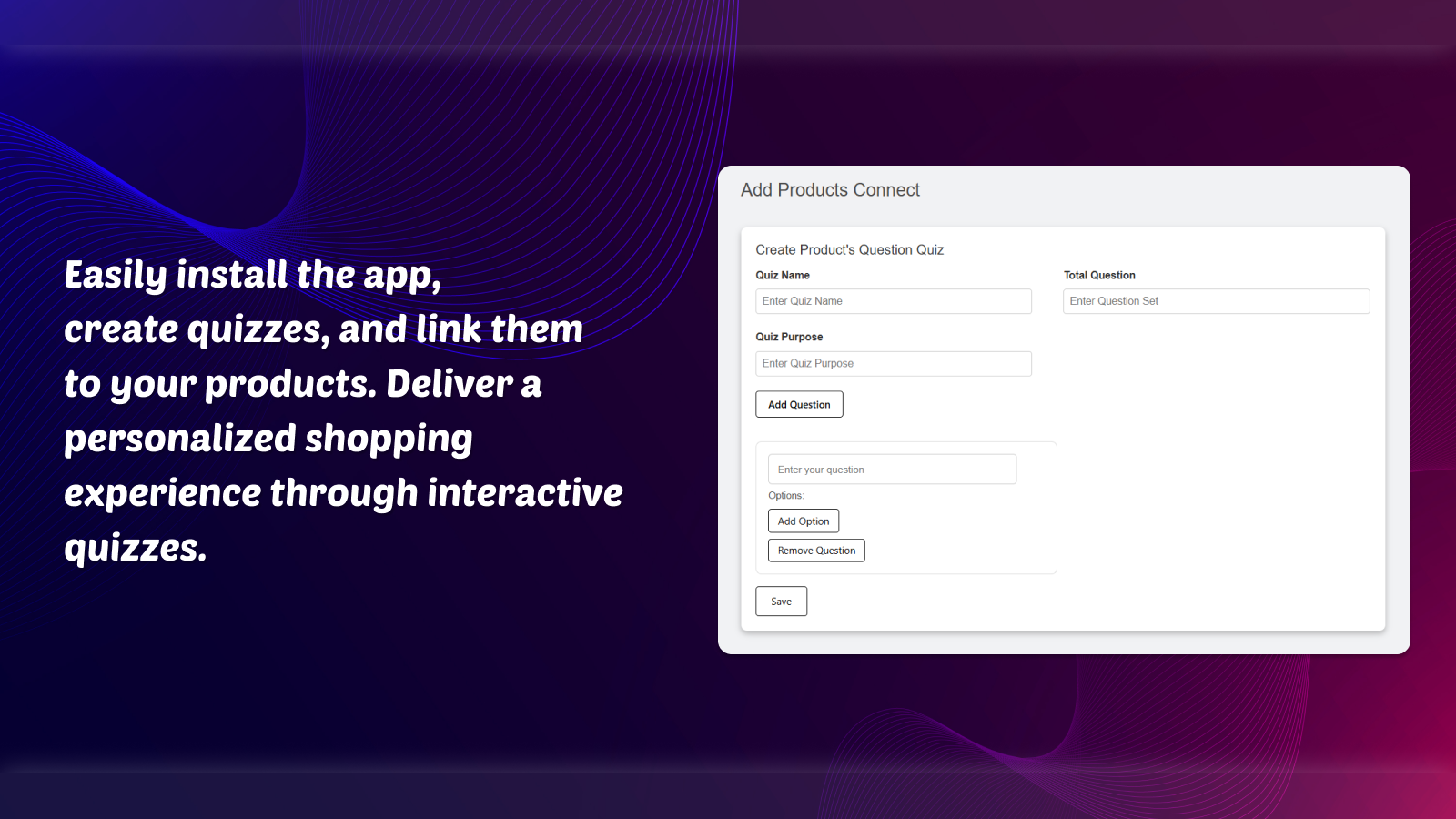 Easily install the app, create quizzes, and link them to your products. Deliver a personalized shopping experience through interactive quizzes.

Add Products Connect

Create Product's Question Quiz

Quiz Name

Enter Quiz Name

Total Question

Enter Question Set

Quiz Purpose

Enter Quiz Purpose

Add Question

Enter your question

Options:

Add Option

Remove Question

Save